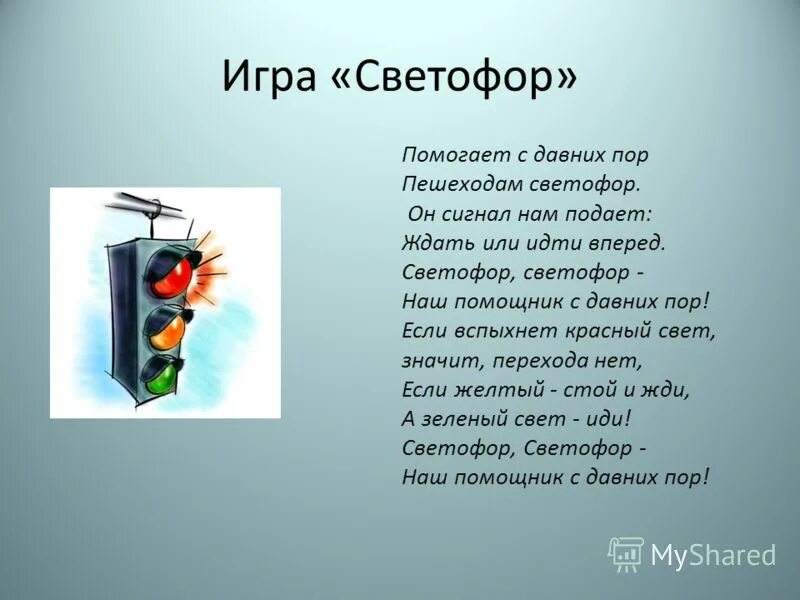 Игра «Светофор»

Помогает с давних пор
Пешеходам светофор.
Он сигнал нам подает:
Ждать или идти вперед.
Светофор, светофор -
Наш помощник с давних пор!
Если вспыхнет красный свет,
значит, перехода нет,
Если желтый - стой и жди,
А зеленый свет - иди!
Светофор, Светофор -
Наш помощник с давних пор!

MyShared